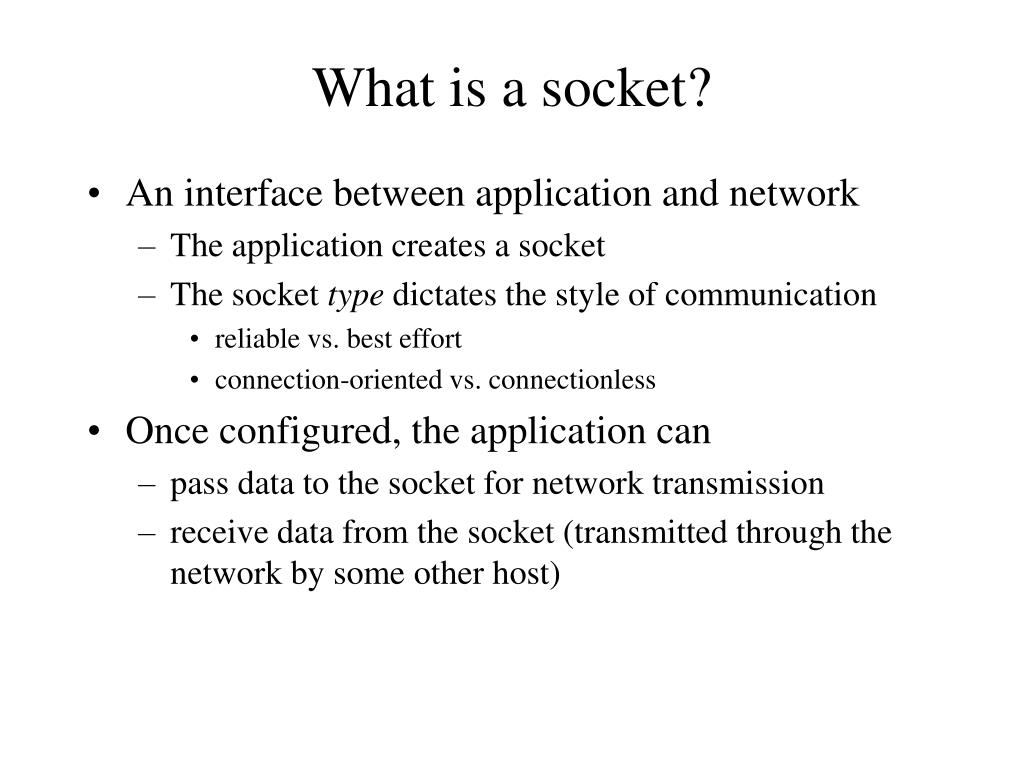 What is a socket?

• An interface between application and network
– The application creates a socket
– The socket type dictates the style of communication
• reliable vs. best effort
• connection-oriented vs. connectionless

• Once configured, the application can
– pass data to the socket for network transmission
– receive data from the socket (transmitted through the network by some other host)